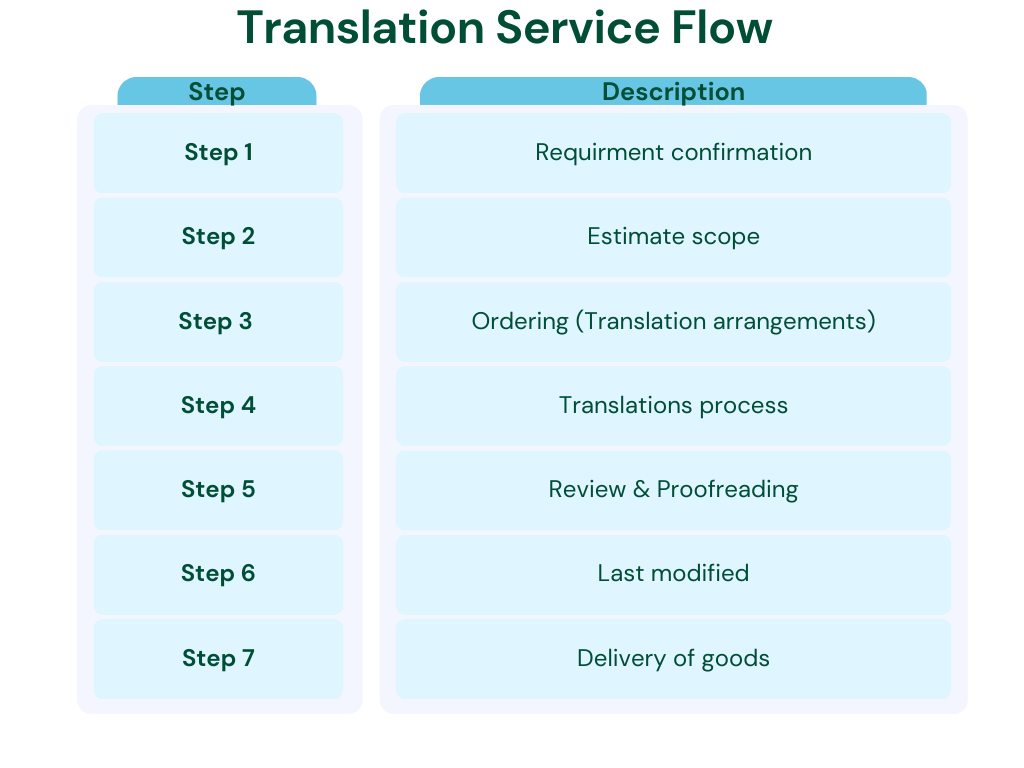 Translation Service Flow

| Step | Description |
|---|---|
| Step 1 | Requirment confirmation |
| Step 2 | Estimate scope |
| Step 3 | Ordering (Translation arrangements) |
| Step 4 | Translations process |
| Step 5 | Review & Proofreading |
| Step 6 | Last modified |
| Step 7 | Delivery of goods |